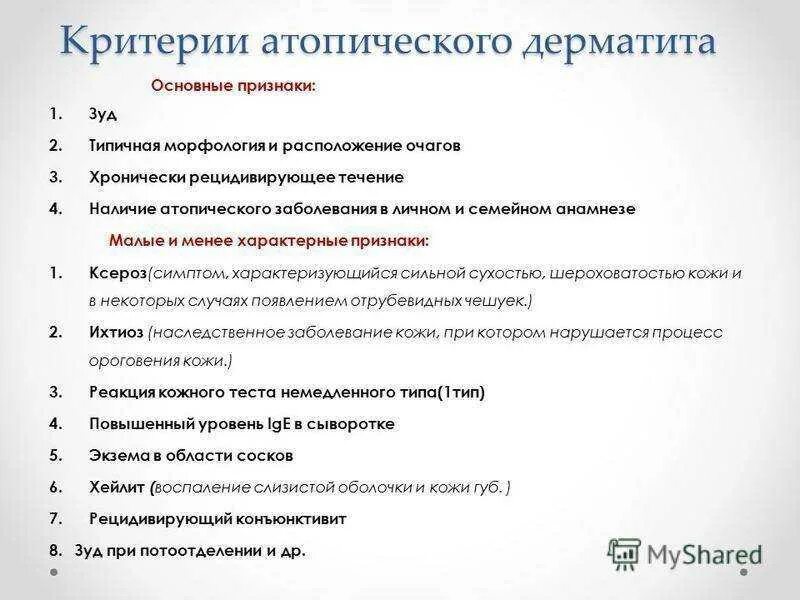 Критерии атопического дерматита

Основные признаки:

1. Зуд

2. Типичная морфология и расположение очагов

3. Хронически рецидивирующее течение

4. Наличие атопического заболевания в личном и семейном анамнезе

Малые и менее характерные признаки:

1. Ксероз(симптом, характеризующийся сильной сухостью, шероховатостью кожи и в некоторых случаях появлением отрубевидных чешуек.)

2. Ихтиоз (наследственное заболевание кожи, при котором нарушается процесс ороговения кожи.)

3. Реакция кожного теста немедленного типа(1тип)

4. Повышенный уровень IgE в сыворотке

5. Экзема в области сосков

6. Хейлит (воспаление слизистой оболочки и кожи губ. )

7. Рецидивирующий конъюнктивит

8. Зуд при потоотделении и др.

MyShared